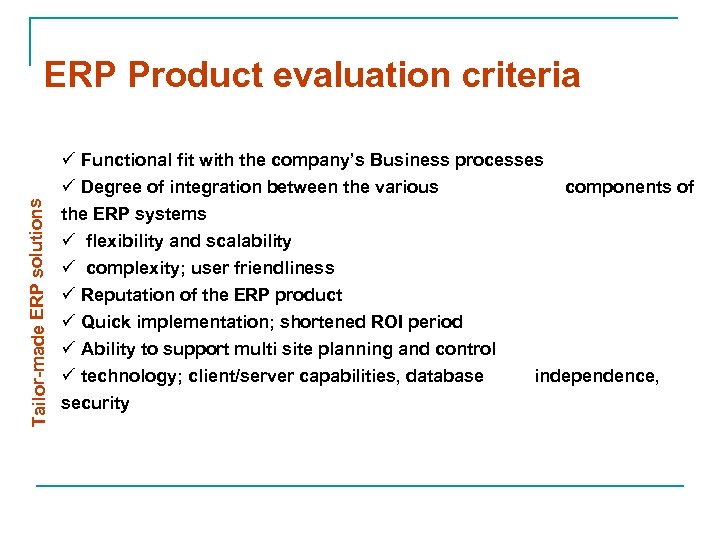 ERP Product evaluation criteria

Tailor-made ERP solutions

✓ Functional fit with the company's Business processes
✓ Degree of integration between the various components of the ERP systems
✓ flexibility and scalability
✓ complexity; user friendliness
✓ Reputation of the ERP product
✓ Quick implementation; shortened ROI period
✓ Ability to support multi site planning and control
✓ technology; client/server capabilities, database independence, security